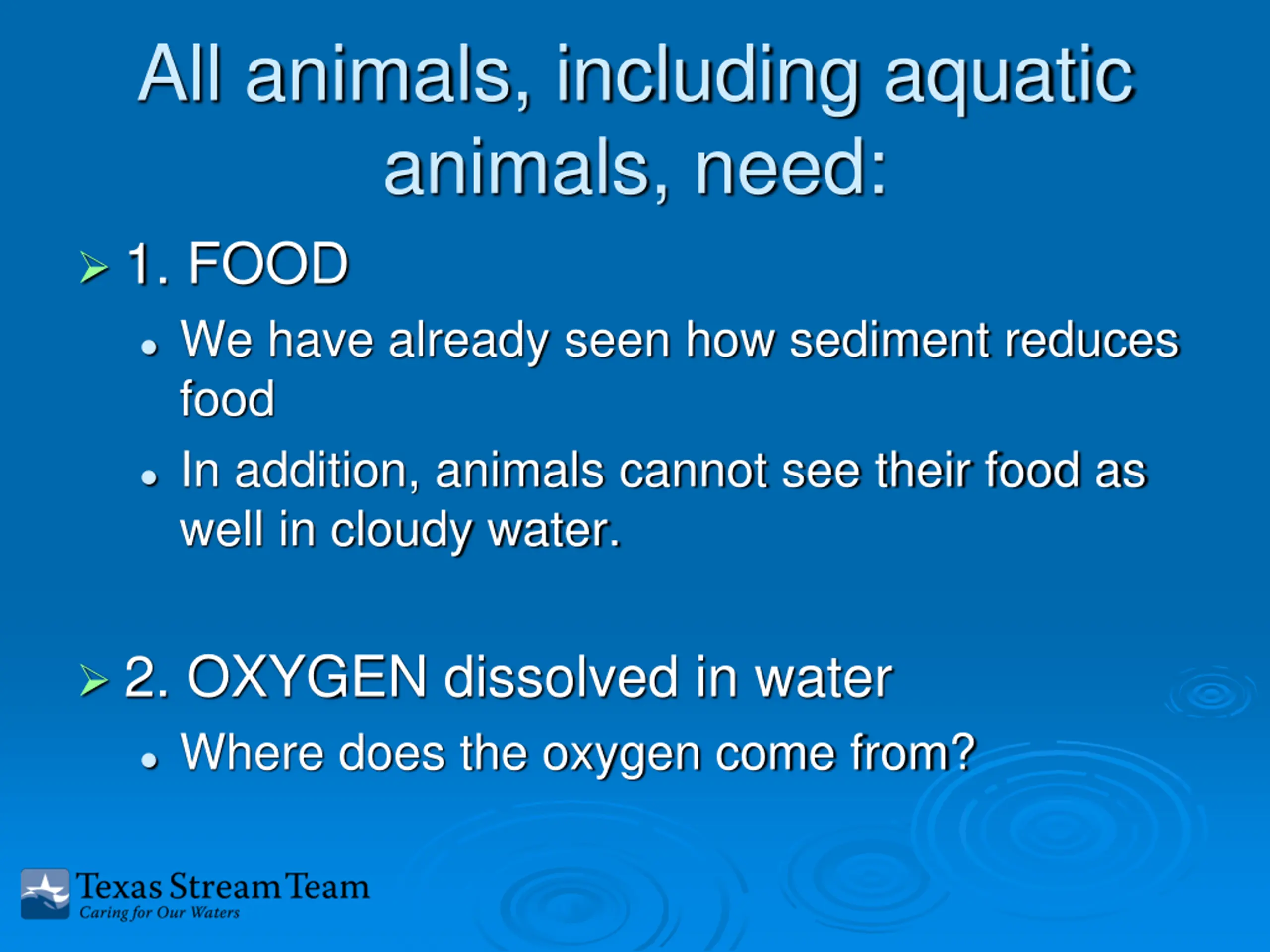 All animals, including aquatic animals, need:

1. FOOD

We have already seen how sediment reduces food

In addition, animals cannot see their food as well in cloudy water.

2. OXYGEN dissolved in water

Where does the oxygen come from?

Texas Stream Team
Caring for Our Waters